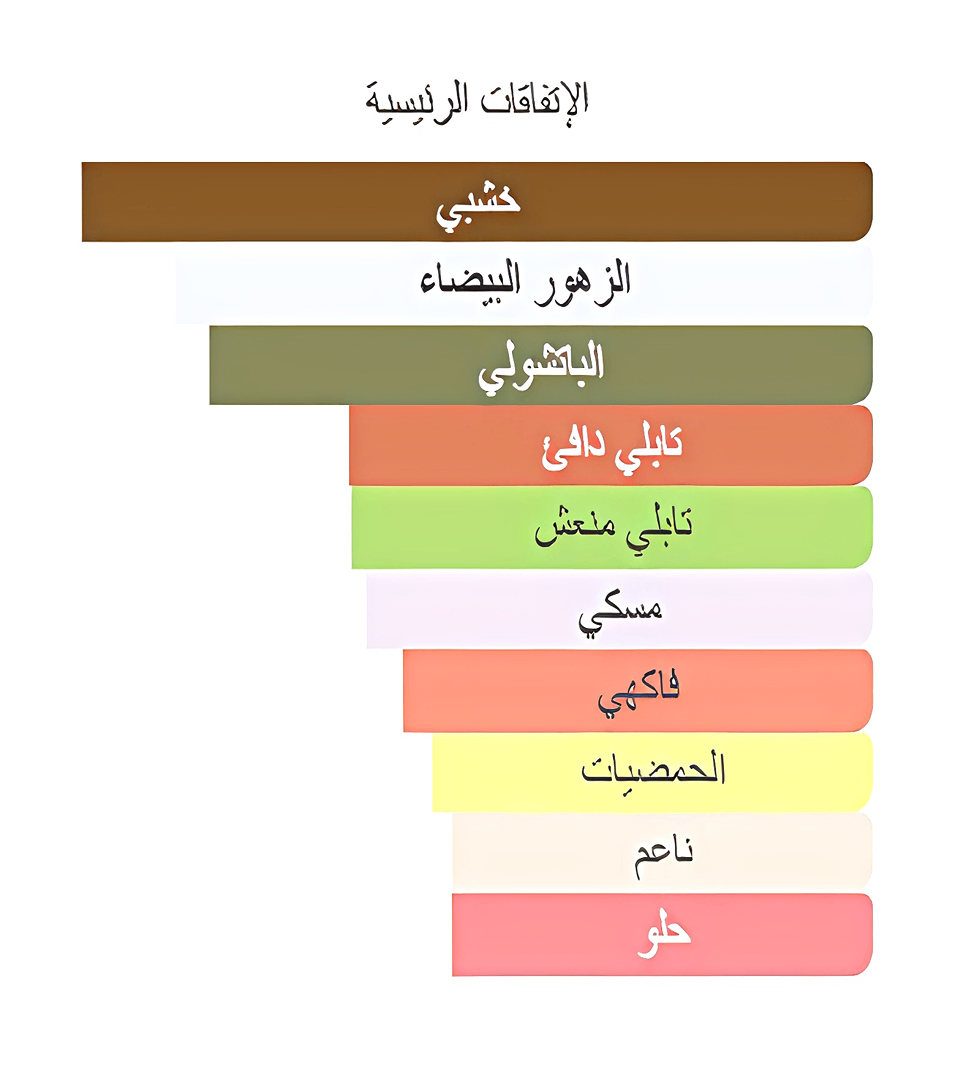 الإتفاقات الرئيسية

خشبي

الزهور البيضاء

الباتشولي

تابلي دافئ

تابلي منعش

مسكي

فاكهي

الحمضيات

ناعم

حلو